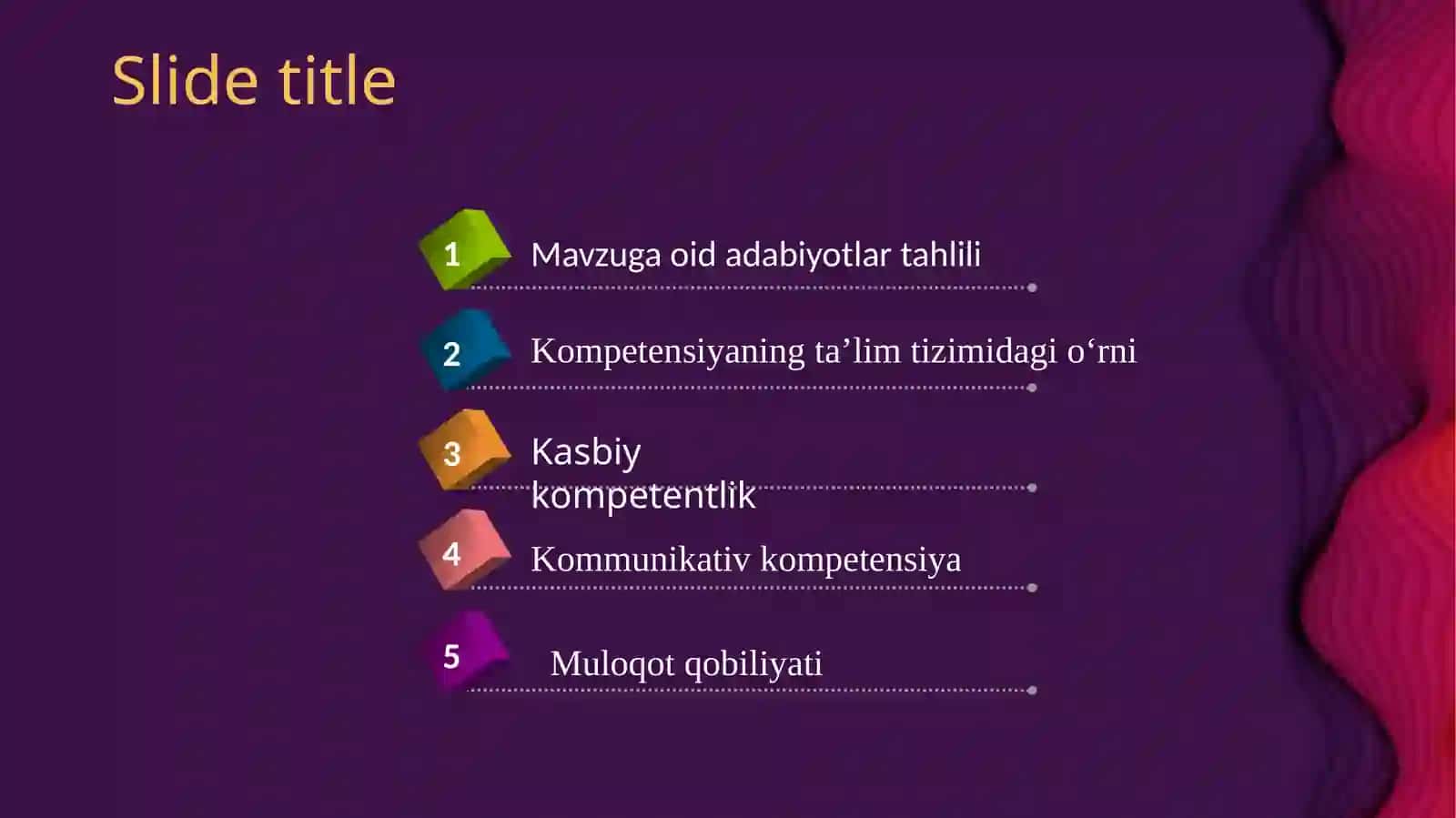 Slide title

1 Mavzuga oid adabiyotlar tahlili

2 Kompetensiyaning ta’lim tizimidagi o‘rni

3 Kasbiy kompetentlik

4 Kommunikativ kompetensiya

5 Muloqot qobiliyati